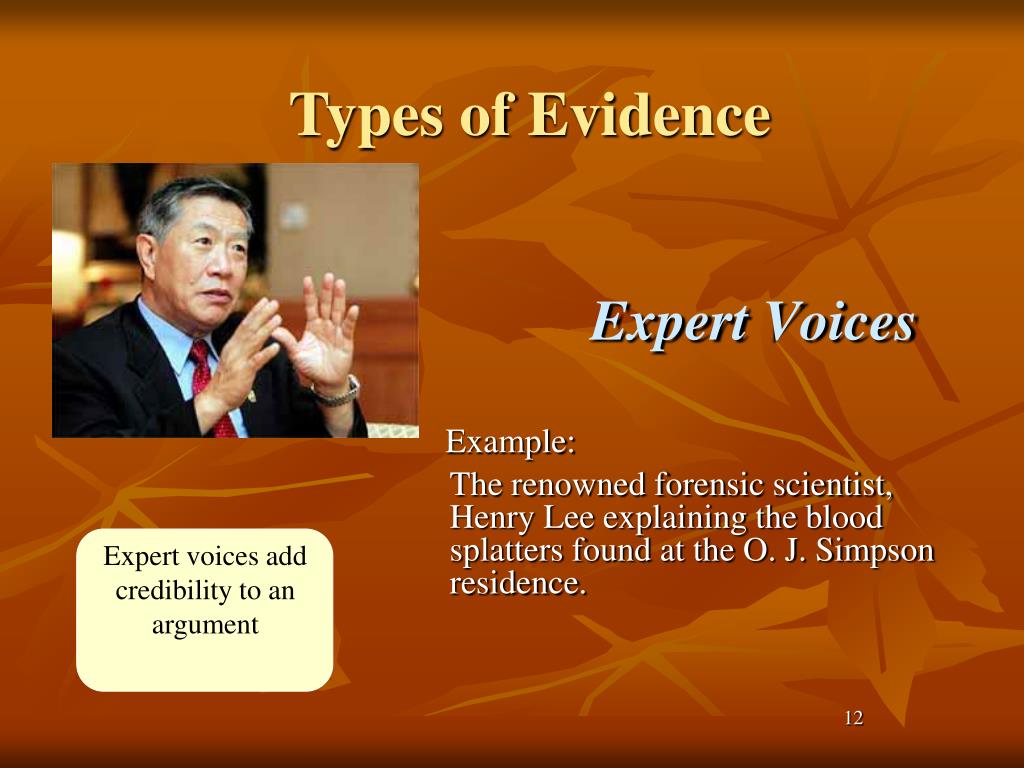 Types of Evidence

Expert Voices

Example:
The renowned forensic scientist, Henry Lee explaining the blood splatters found at the O. J. Simpson residence.

Expert voices add credibility to an argument

12